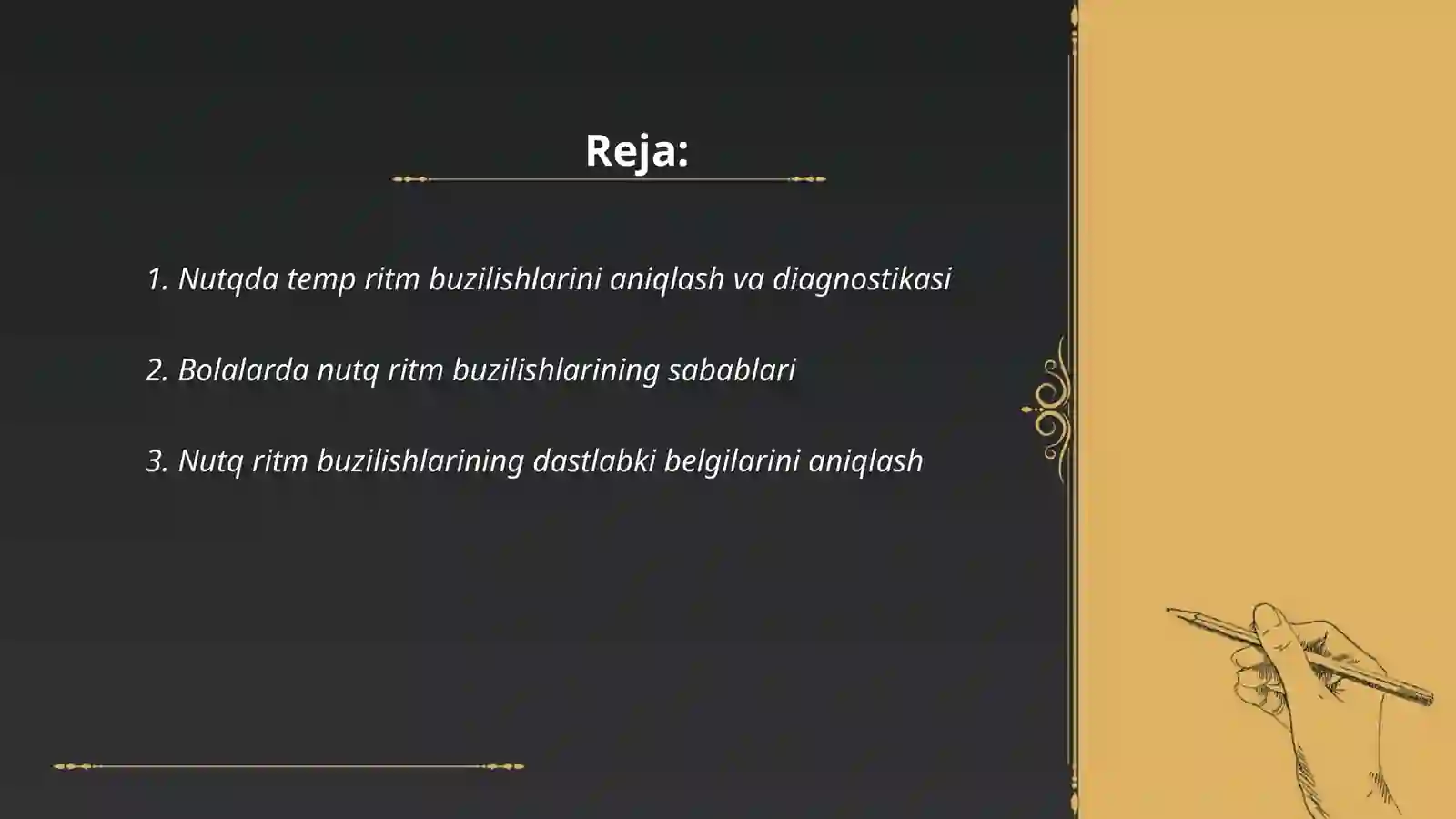 Reja:

1. Nutqda temp ritm buzilishlarini aniqlash va diagnostikasi

2. Bolalarda nutq ritm buzilishlarining sabablari

3. Nutq ritm buzilishlarining dastlabki belgilarini aniqlash